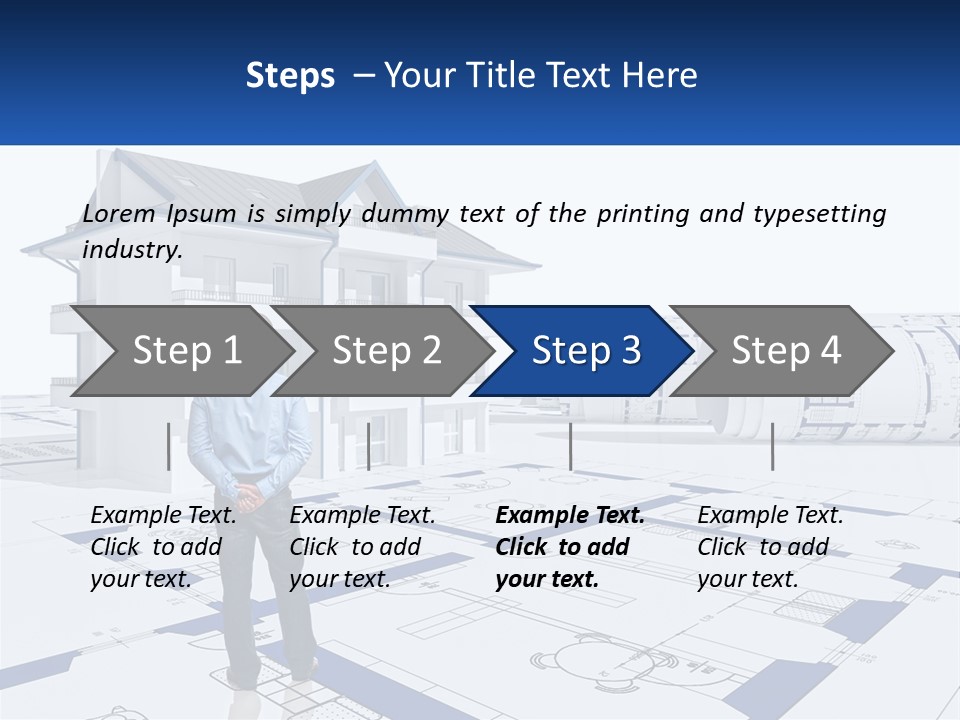 Steps – Your Title Text Here

Lorem Ipsum is simply dummy text of the printing and typesetting industry.

Step 1

Step 2

Step 3

Step 4

Example Text. Click to add your text.

Example Text. Click to add your text.

Example Text. Click to add your text.

Example Text. Click to add your text.